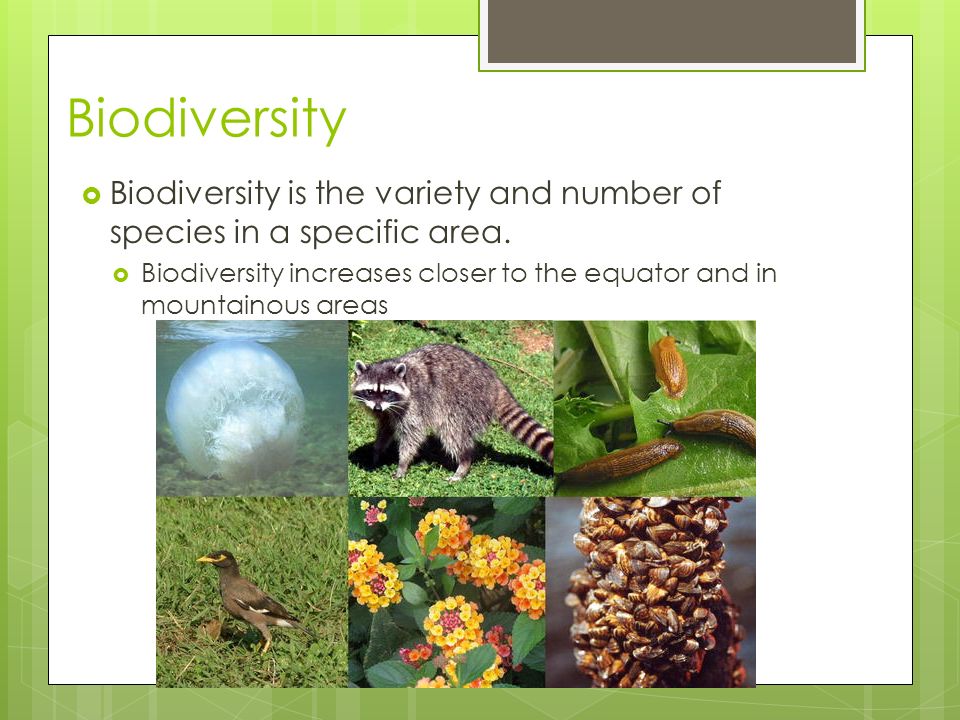 Biodiversity

Biodiversity is the variety and number of species in a specific area.

Biodiversity increases closer to the equator and in mountainous areas